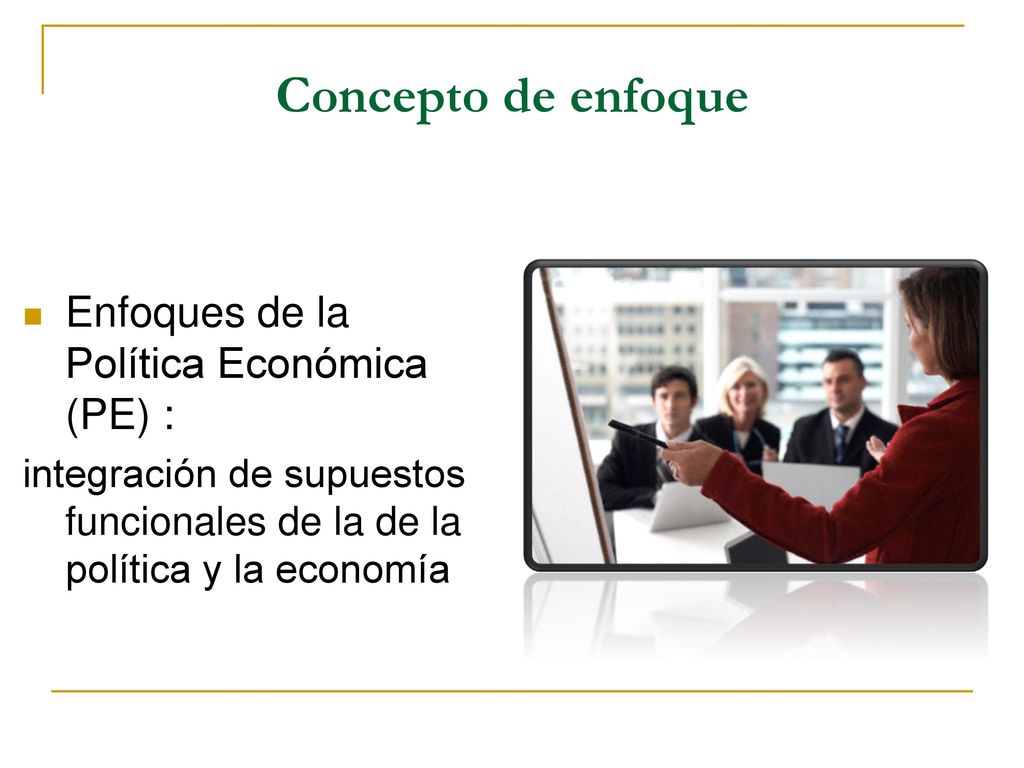 Concepto de enfoque

Enfoques de la Política Económica (PE) :

integración de supuestos funcionales de la de la política y la economía